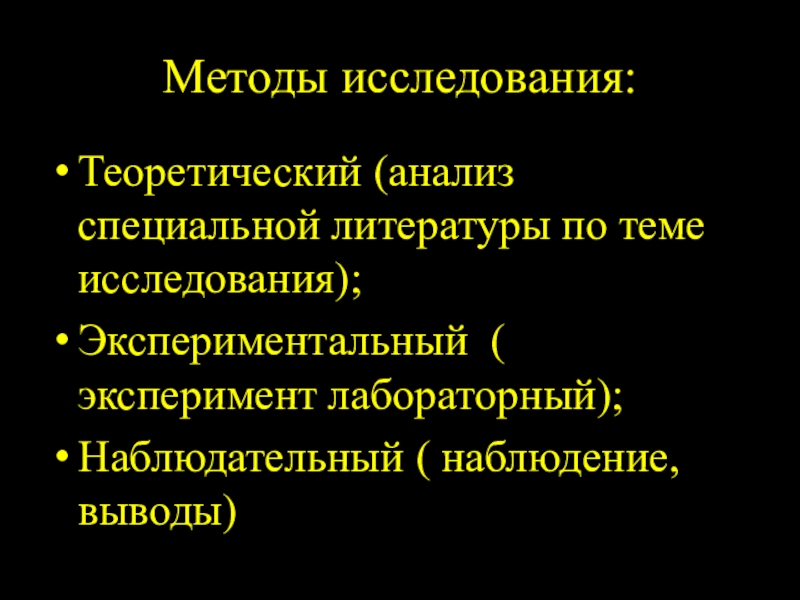 Методы исследования:

• Теоретический (анализ специальной литературы по теме исследования);
• Экспериментальный ( эксперимент лабораторный);
• Наблюдательный ( наблюдение, выводы)